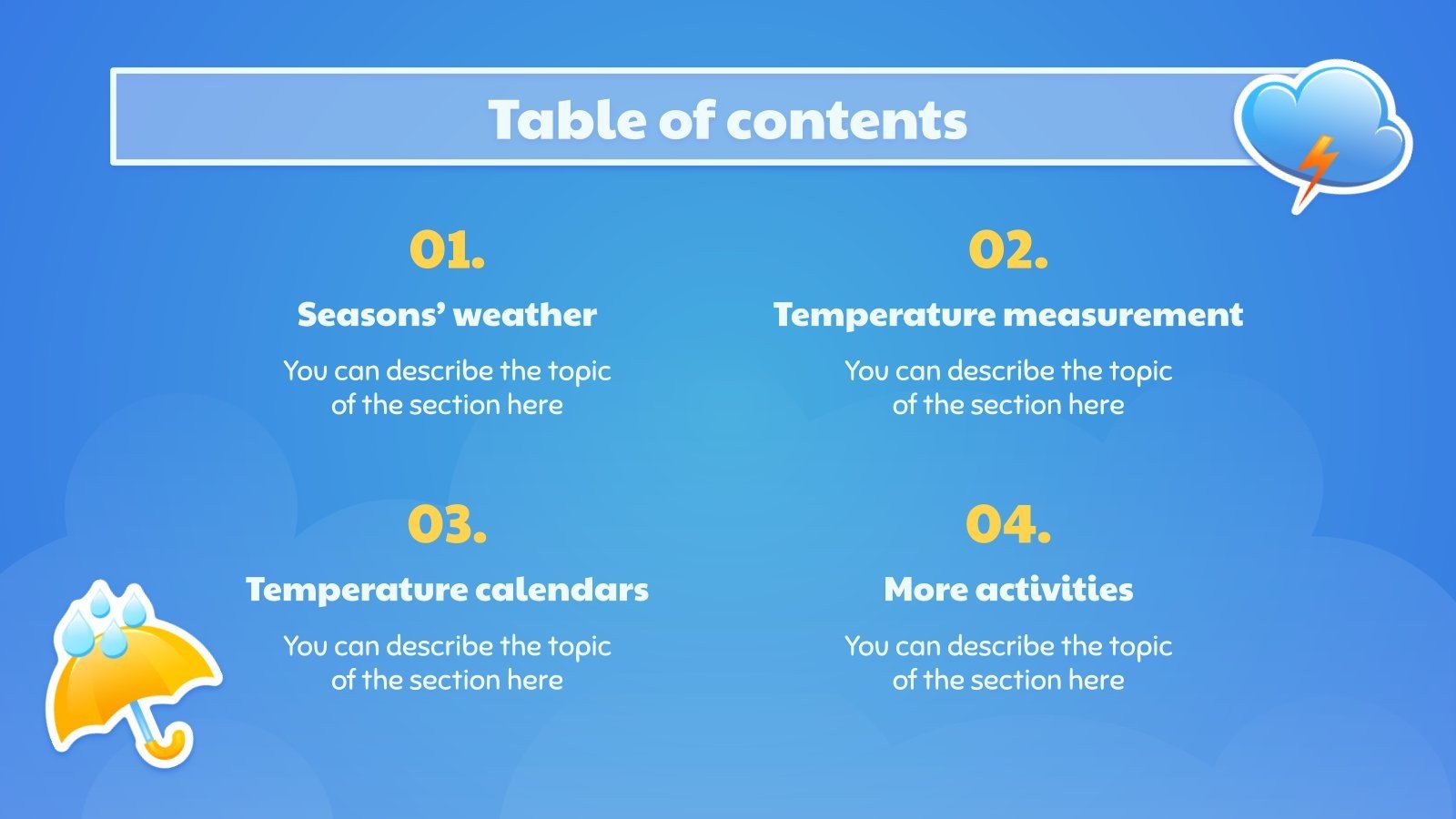 Table of contents

01.

Seasons' weather

You can describe the topic of the section here

02.

Temperature measurement

You can describe the topic of the section here

03.

Temperature calendars

You can describe the topic of the section here

04.

More activities

You can describe the topic of the section here